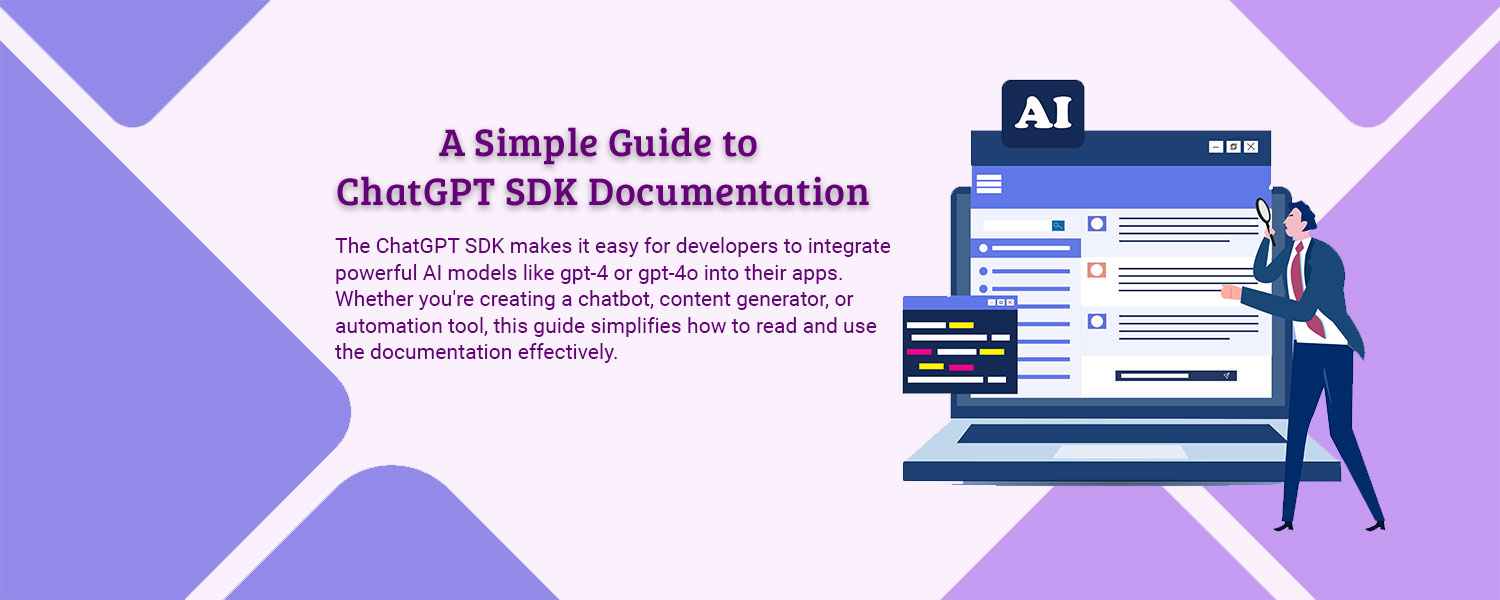 A Simple Guide to
ChatGPT SDK Documentation

The ChatGPT SDK makes it easy for developers to integrate powerful AI models like gpt-4 or gpt-4o into their apps. Whether you're creating a chatbot, content generator, or automation tool, this guide simplifies how to read and use the documentation effectively.

AI